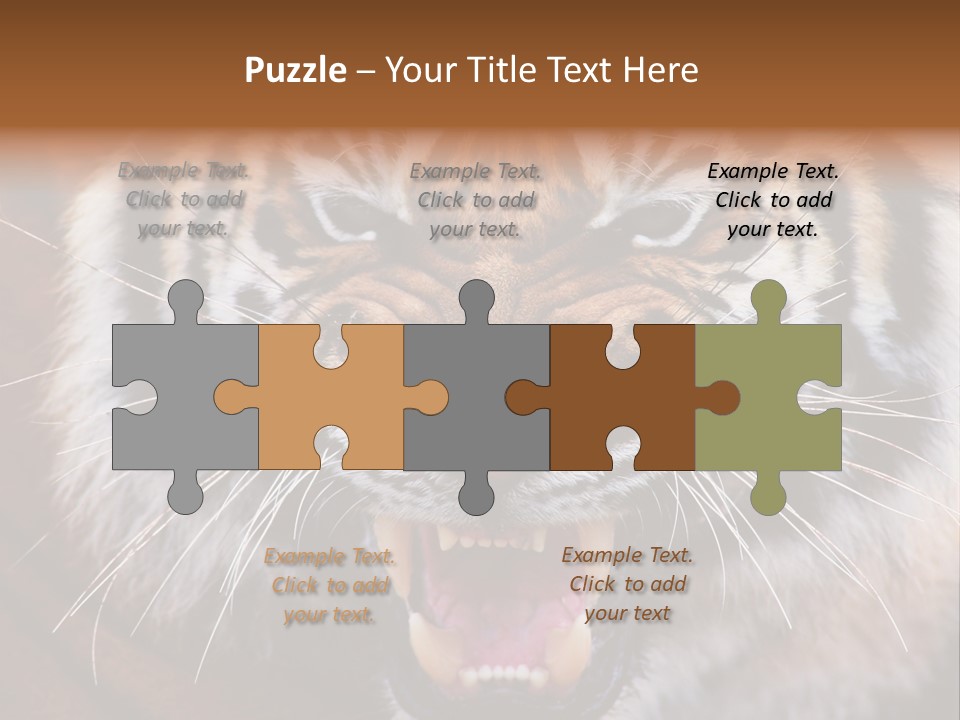 Puzzle – Your Title Text Here

Example Text. Click to add your text.

Example Text. Click to add your text.

Example Text. Click to add your text.

Example Text. Click to add your text.

Example Text. Click to add your text